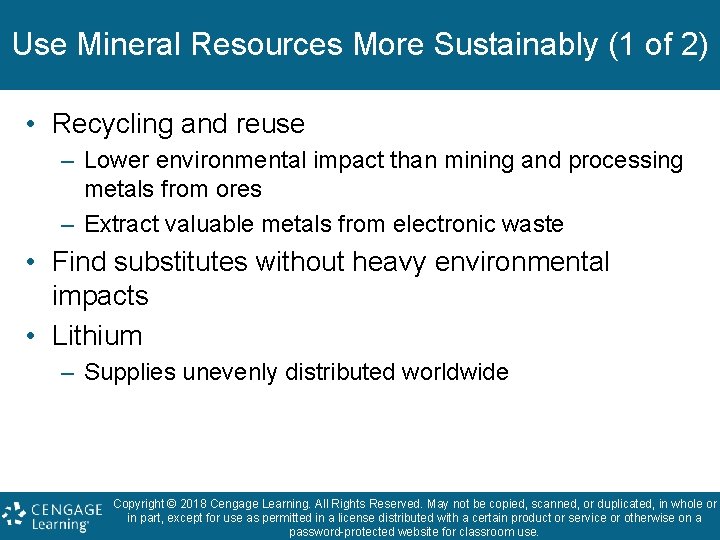 Use Mineral Resources More Sustainably (1 of 2)

• Recycling and reuse
– Lower environmental impact than mining and processing metals from ores
– Extract valuable metals from electronic waste
• Find substitutes without heavy environmental impacts
• Lithium
– Supplies unevenly distributed worldwide

CENGAGE Learning®

Copyright © 2018 Cengage Learning. All Rights Reserved. May not be copied, scanned, or duplicated, in whole or in part, except for use as permitted in a license distributed with a certain product or service or otherwise on a password-protected website for classroom use.